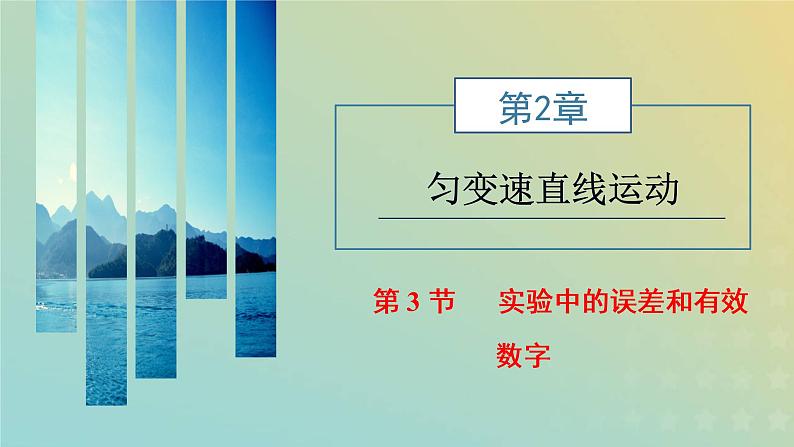 第2章

匀变速直线运动

第 3 节　实验中的误差和有效数字